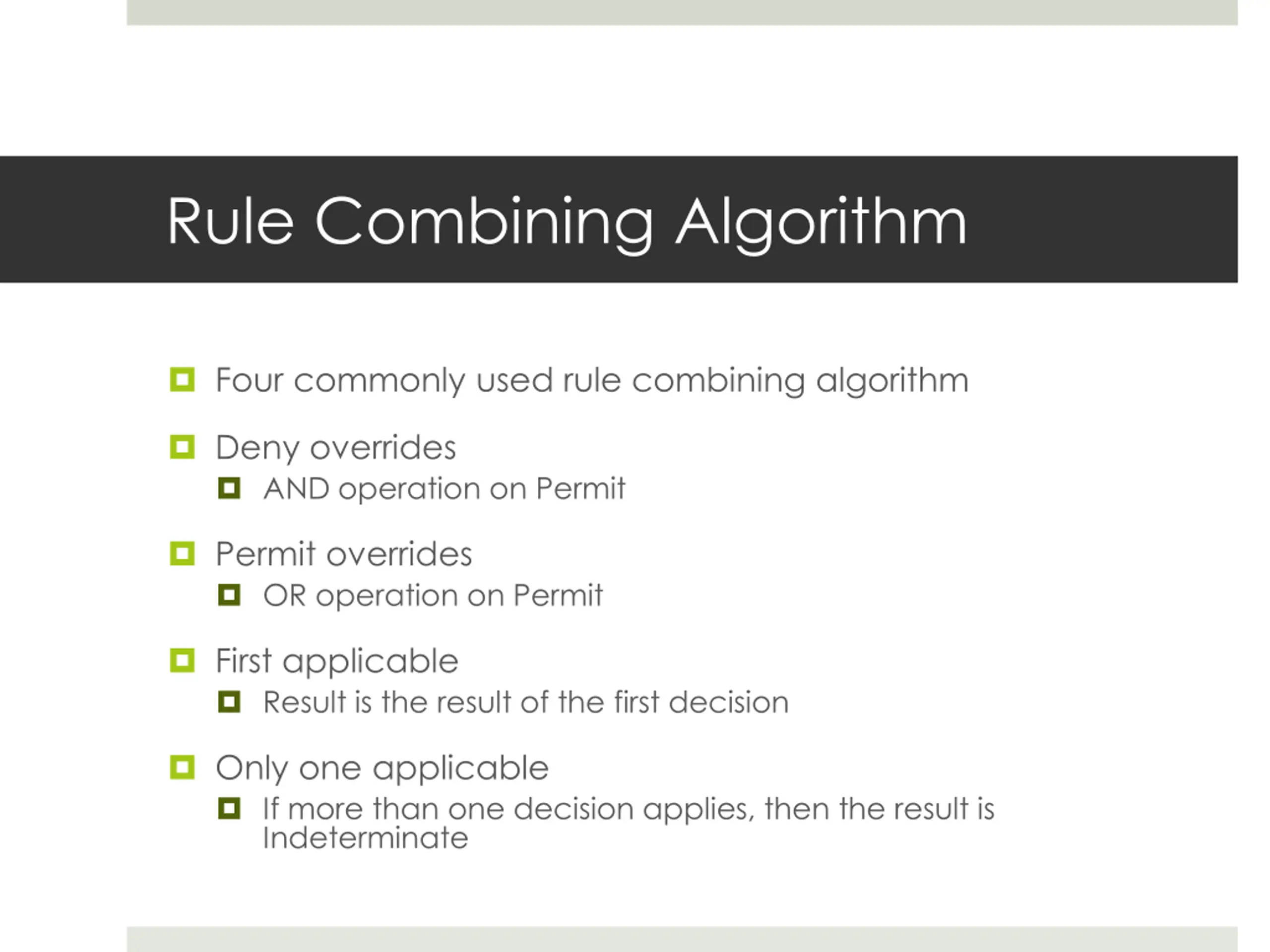 Rule Combining Algorithm

Four commonly used rule combining algorithm

Deny overrides

AND operation on Permit

Permit overrides

OR operation on Permit

First applicable

Result is the result of the first decision

Only one applicable

If more than one decision applies, then the result is Indeterminate